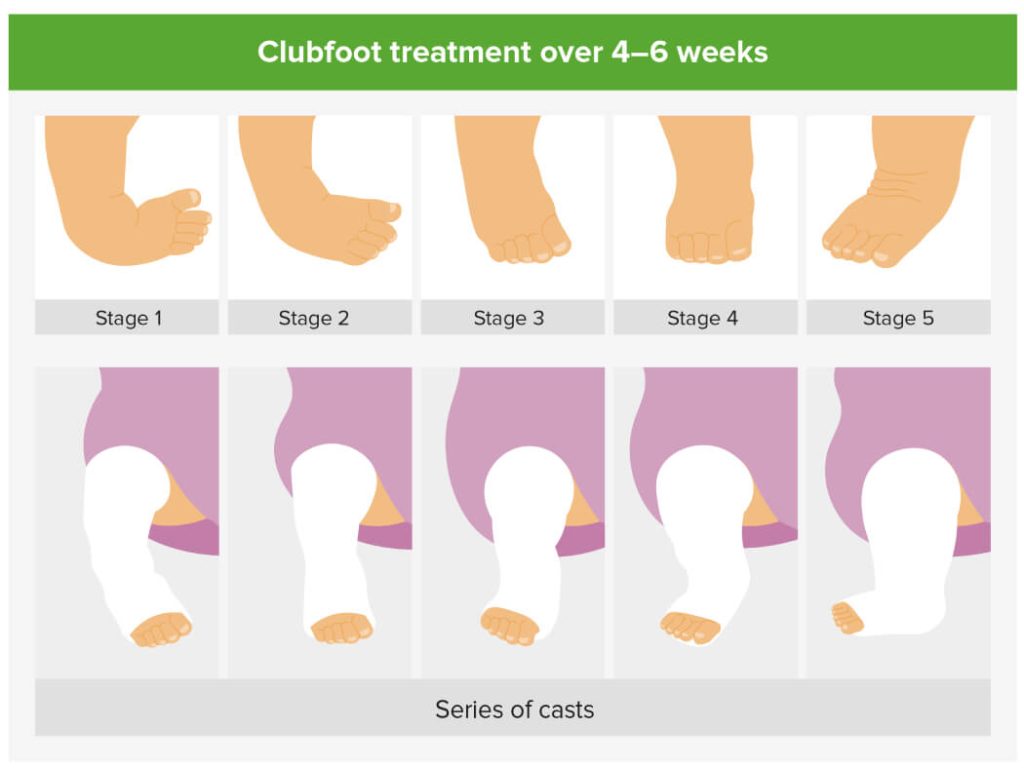 Clubfoot treatment over 4–6 weeks

Stage 1

Stage 2

Stage 3

Stage 4

Stage 5

Series of casts